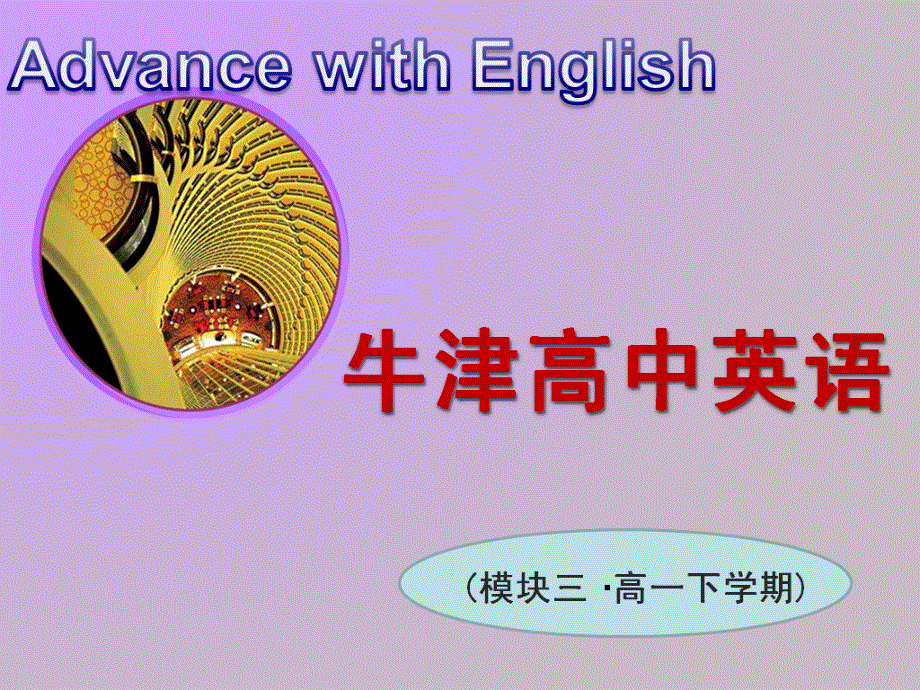 Advance with English

牛津高中英语

（模块三 ·高一下学期）